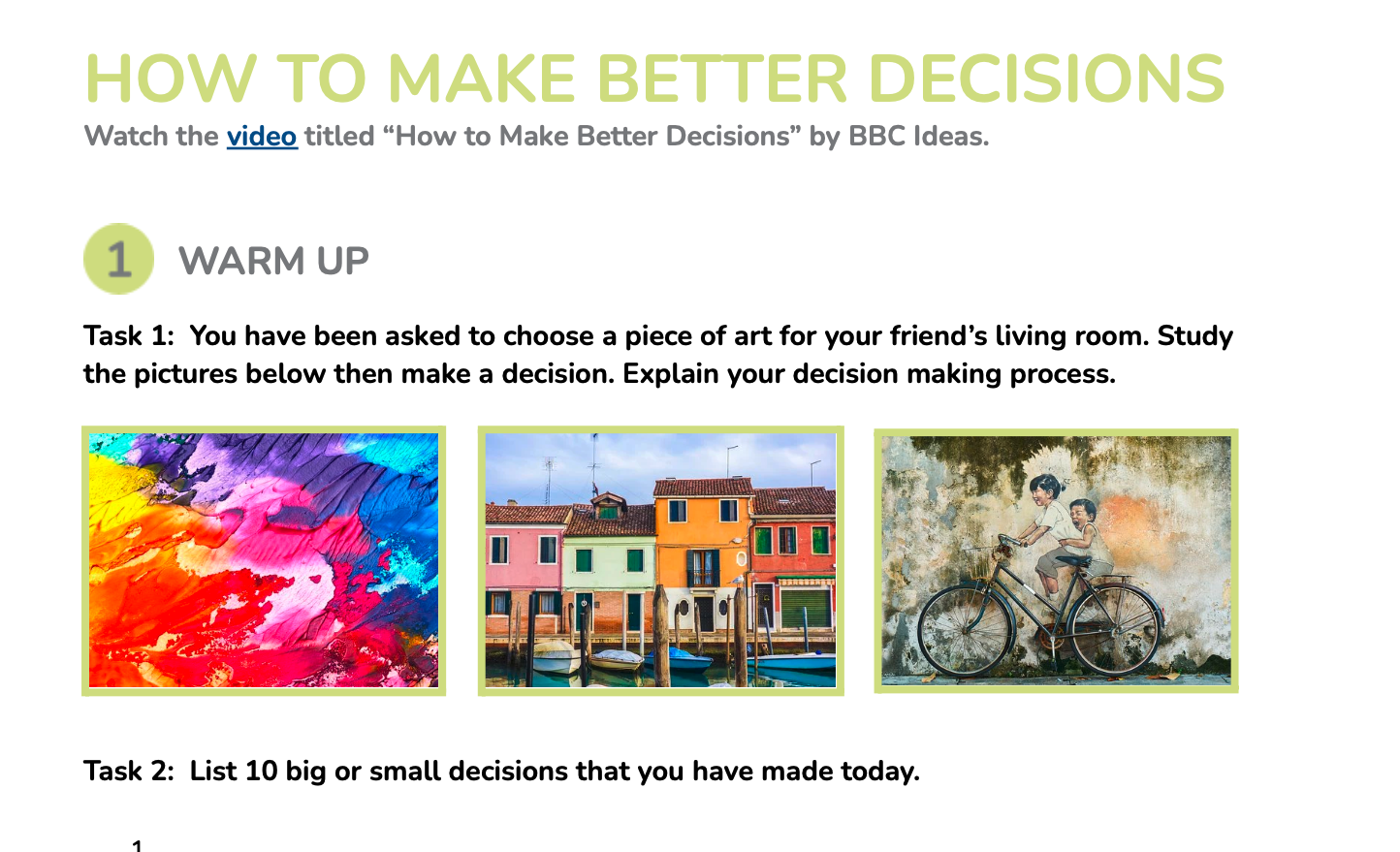 HOW TO MAKE BETTER DECISIONS
Watch the video titled “How to Make Better Decisions” by BBC Ideas.

1 WARM UP

Task 1: You have been asked to choose a piece of art for your friend’s living room. Study the pictures below then make a decision. Explain your decision making process.

Task 2: List 10 big or small decisions that you have made today.

1